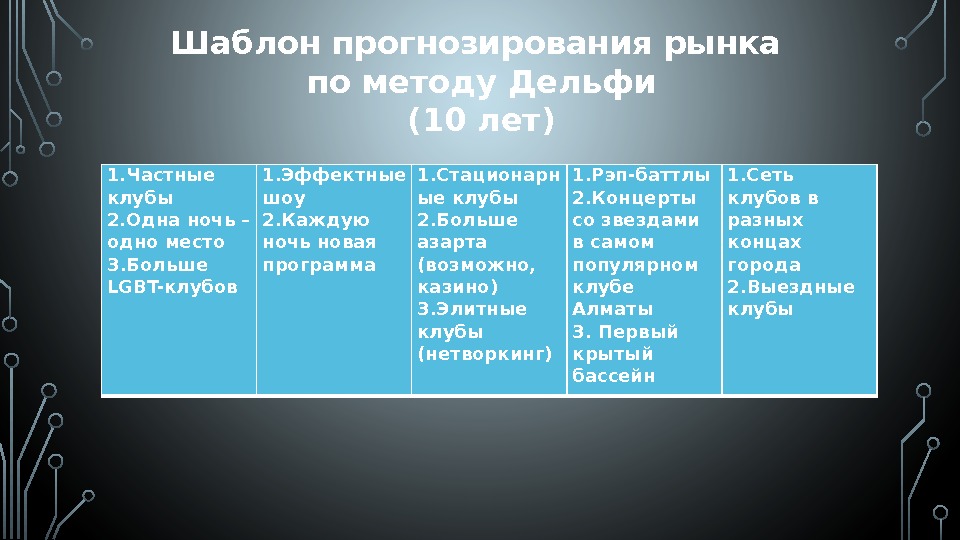 Шаблон прогнозирования рынка по методу Дельфи (10 лет)

| 1.Частные клубы 2.Одна ночь – одно место 3.Больше LGBT-клубов | 1.Эффектные шоу 2.Каждую ночь новая программа | 1.Стационарные клубы 2.Больше азарта (возможно, казино) 3.Элитные клубы (нетворкинг) | 1.Рэп-баттлы 2.Концерты со звездами в самом популярном клубе Алматы 3. Первый крытый бассейн | 1.Сеть клубов в разных концах города 2.Выездные клубы |
|---|---|---|---|---|